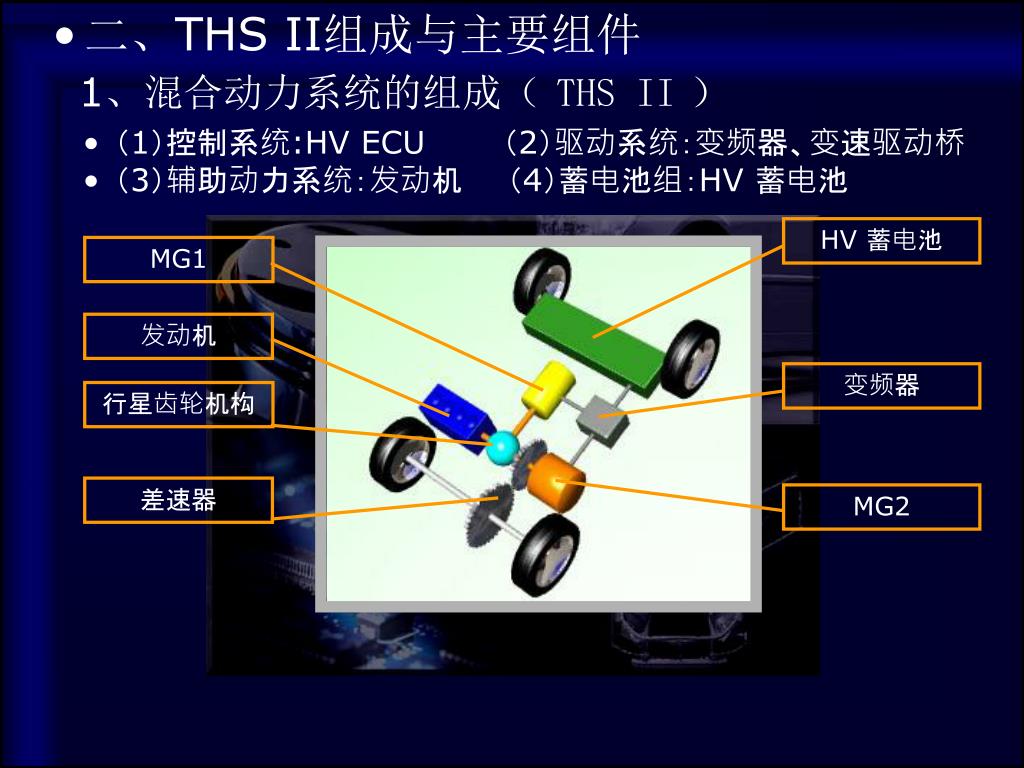 • 二、THS II组成与主要组件

1、混合动力系统的组成（ THS II ）

• (1)控制系统:HV ECU (2)驱动系统:变频器、变速驱动桥
• (3)辅助动力系统:发动机 (4)蓄电池组:HV 蓄电池

MG1

发动机

行星齿轮机构

差速器

HV 蓄电池

变频器

MG2